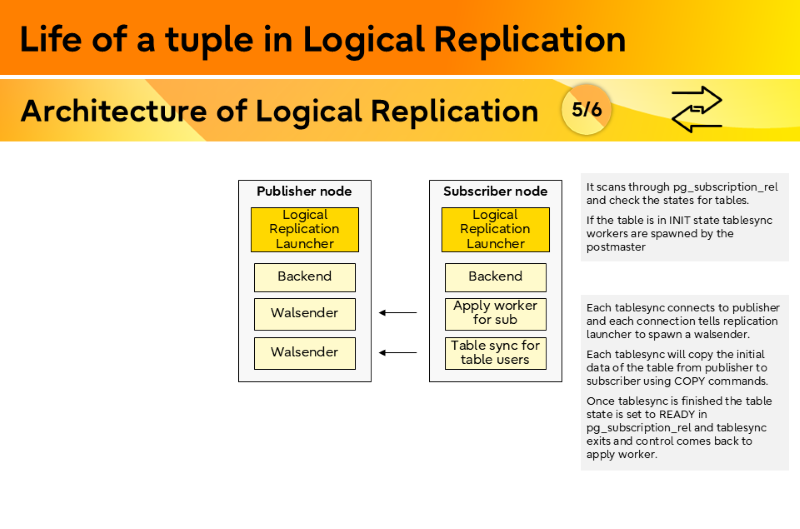 Life of a tuple in Logical Replication

Architecture of Logical Replication

5/6

Publisher node

Logical Replication Launcher

Backend

Walsender

Walsender

Subscriber node

Logical Replication Launcher

Backend

Apply worker for sub

Table sync for table users

It scans through pg_subscription_rel and check the states for tables.

If the table is in INIT state tablesync workers are spawned by the postmaster

Each tablesync connects to publisher and each connection tells replication launcher to spawn a walsender.

Each tablesync will copy the initial data of the table from publisher to subscriber using COPY commands.

Once tablesync is finished the table state is set to READY in pg_subscription_rel and tablesync exits and control comes back to apply worker.